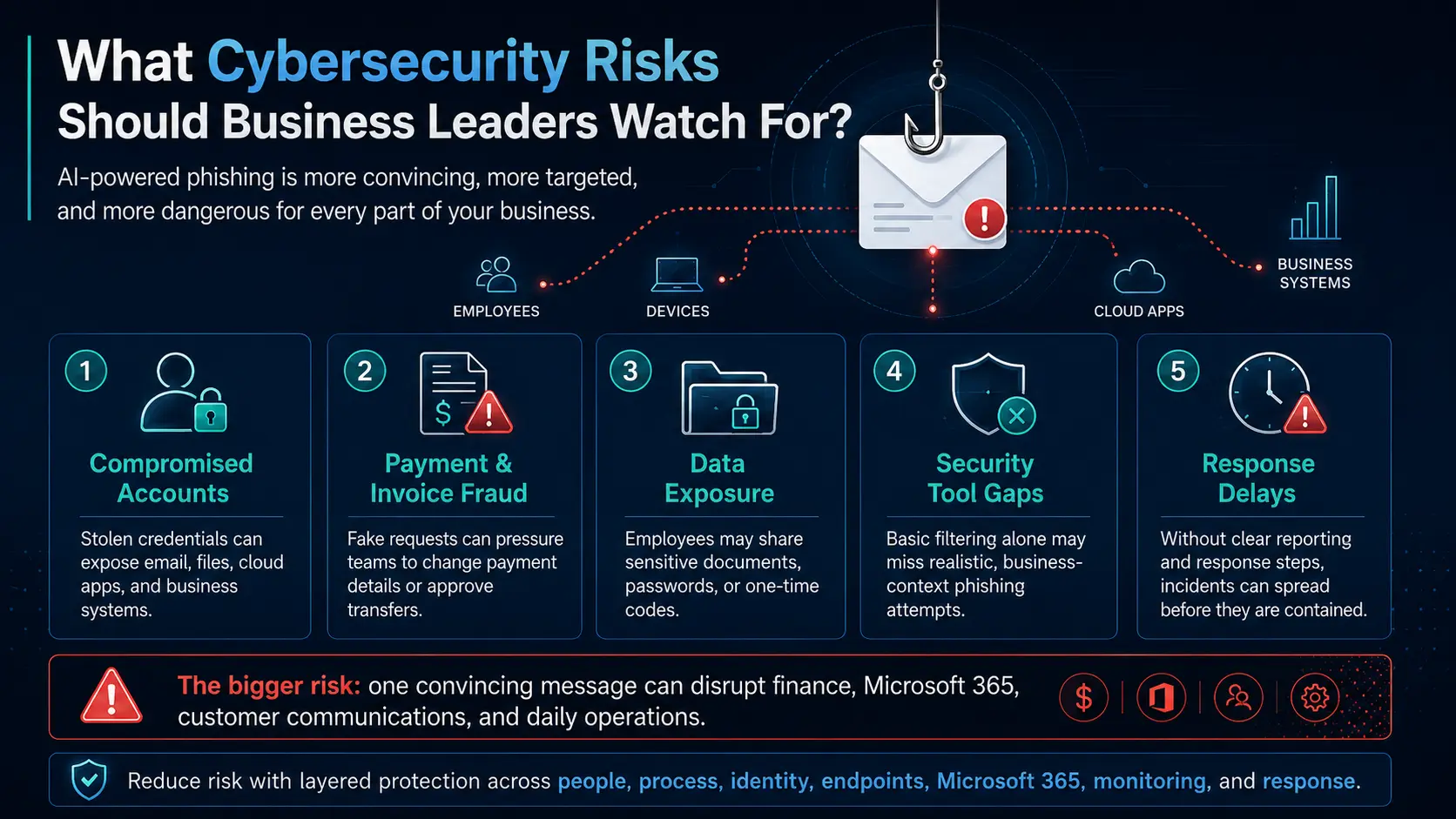 What Cybersecurity Risks Should Business Leaders Watch For?

AI-powered phishing is more convincing, more targeted, and more dangerous for every part of your business.

EMPLOYEES

DEVICES

CLOUD APPS

BUSINESS SYSTEMS

1 Compromised Accounts

Stolen credentials can expose email, files, cloud apps, and business systems.

2 Payment & Invoice Fraud

Fake requests can pressure teams to change payment details or approve transfers.

3 Data Exposure

Employees may share sensitive documents, passwords, or one-time codes.

4 Security Tool Gaps

Basic filtering alone may miss realistic, business-context phishing attempts.

5 Response Delays

Without clear reporting and response steps, incidents can spread before they are contained.

The bigger risk: one convincing message can disrupt finance, Microsoft 365, customer communications, and daily operations.

Reduce risk with layered protection across people, process, identity, endpoints, Microsoft 365, monitoring, and response.